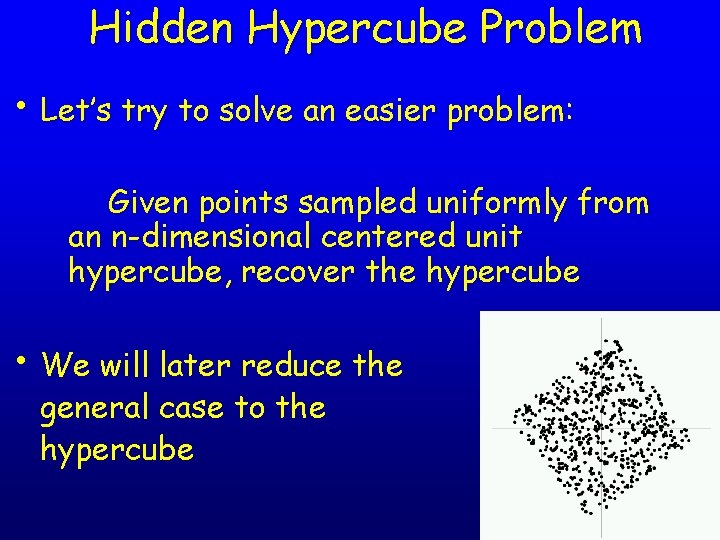 Hidden Hypercube Problem

• Let's try to solve an easier problem:

Given points sampled uniformly from an n-dimensional centered unit hypercube, recover the hypercube

• We will later reduce the general case to the hypercube